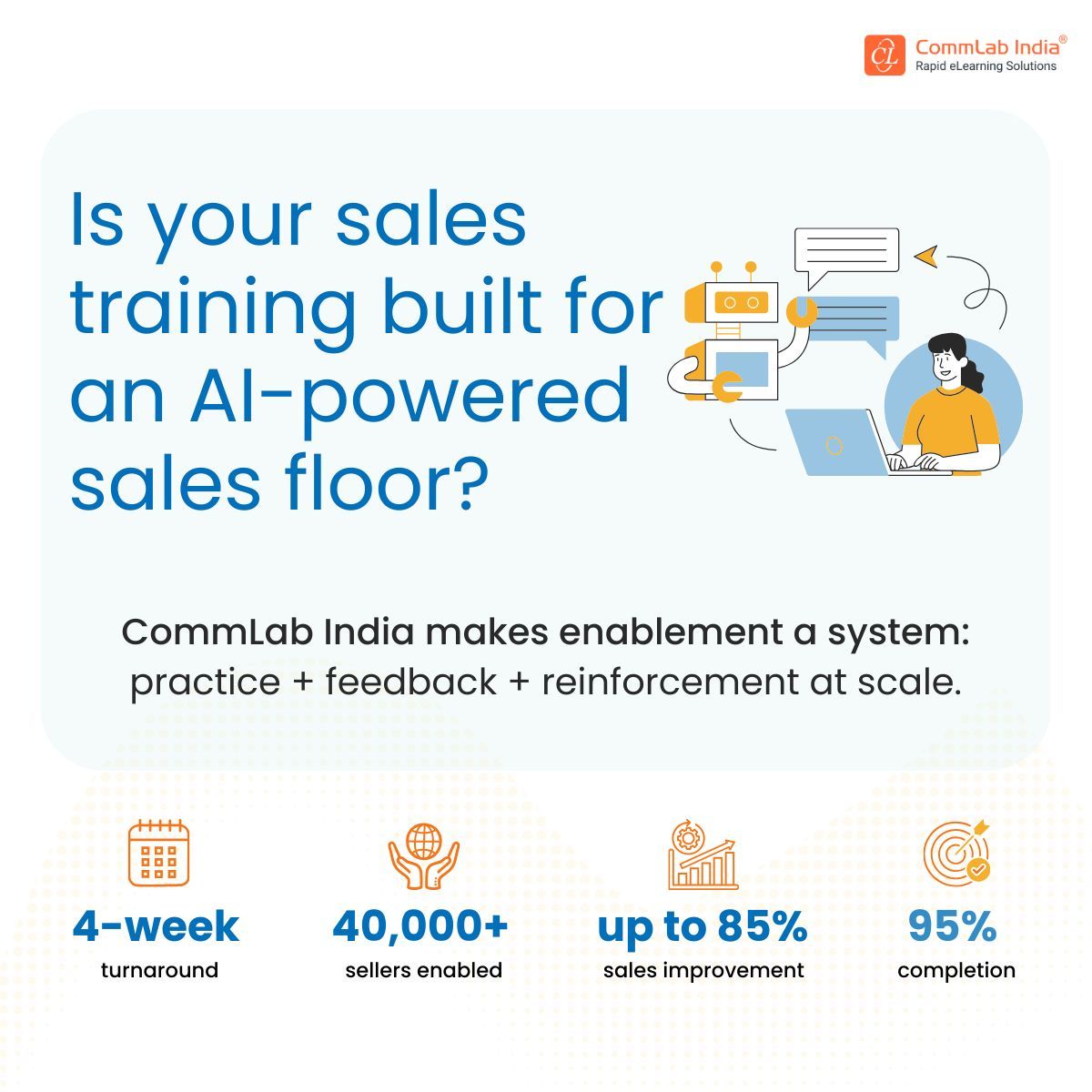 CL CommLab India®
Rapid eLearning Solutions

Is your sales training built for an AI-powered sales floor?

CommLab India makes enablement a system: practice + feedback + reinforcement at scale.

4-week
turnaround

40,000+
sellers enabled

up to 85%
sales improvement

95%
completion